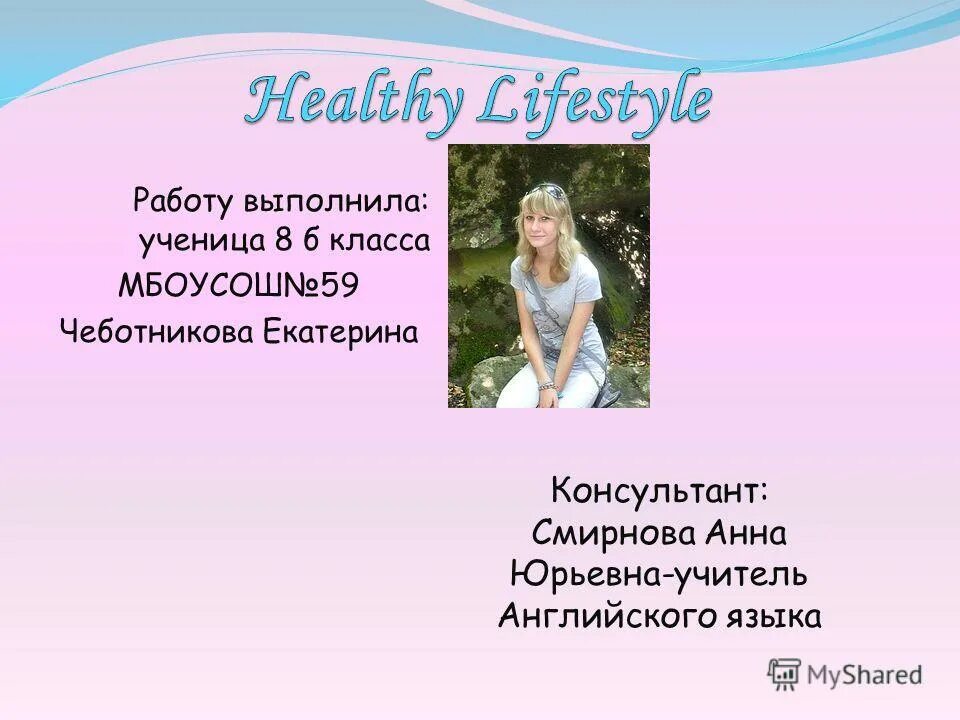 Healthy Lifestyle

Работу выполнила: ученица 8 б класса МБОУСОШ№59 Чеботникова Екатерина

Консультант: Смирнова Анна Юрьевна-учитель Английского языка

MyShared